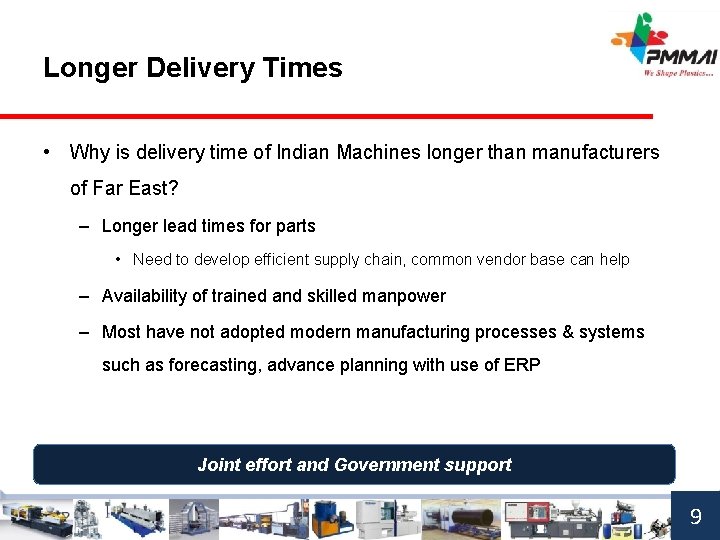 PMMAI
We Shape Plastics...

Longer Delivery Times

• Why is delivery time of Indian Machines longer than manufacturers of Far East?

– Longer lead times for parts

• Need to develop efficient supply chain, common vendor base can help

– Availability of trained and skilled manpower

– Most have not adopted modern manufacturing processes & systems such as forecasting, advance planning with use of ERP

Joint effort and Government support

9